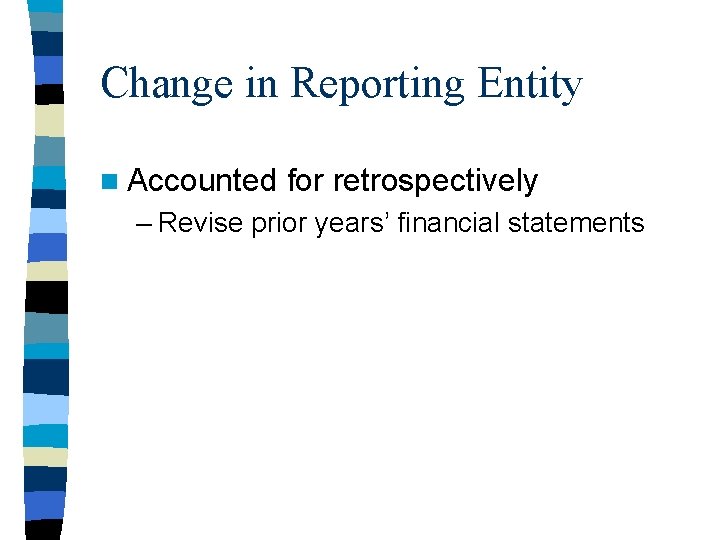 Change in Reporting Entity

Accounted for retrospectively

– Revise prior years’ financial statements